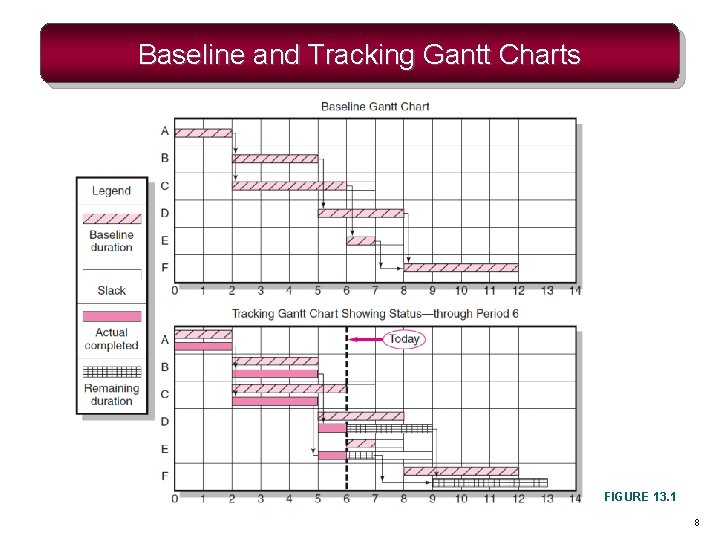 Baseline and Tracking Gantt Charts

Legend

Baseline duration

Slack

Actual completed

Remaining duration

Baseline Gantt Chart

A
B
C
D
E
F

0 1 2 3 4 5 6 7 8 9 10 11 12 13 14

Tracking Gantt Chart Showing Status—through Period 6

Today

A
B
C
D
E
F

0 1 2 3 4 5 6 7 8 9 10 11 12 13 14

FIGURE 13.1

8